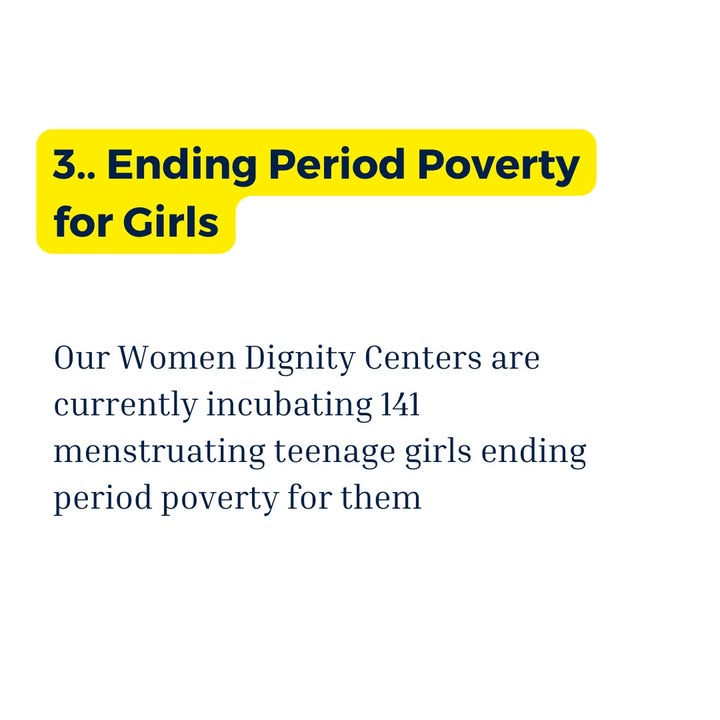 3.. Ending Period Poverty for Girls

Our Women Dignity Centers are currently incubating 141 menstruating teenage girls ending period poverty for them